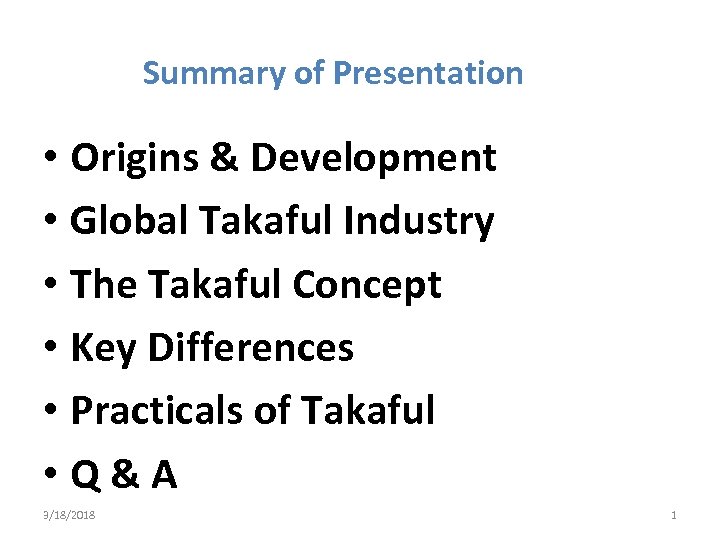 Summary of Presentation

• Origins & Development
• Global Takaful Industry
• The Takaful Concept
• Key Differences
• Practicals of Takaful
• Q & A

9/18/2018

1